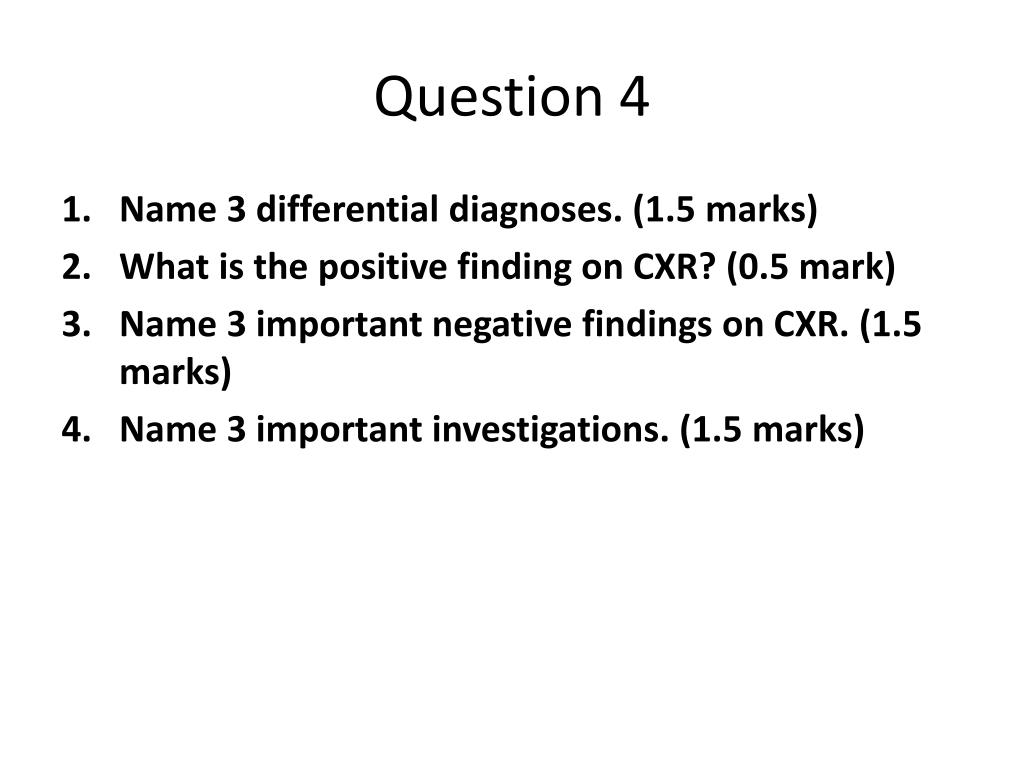 Question 4

1. Name 3 differential diagnoses. (1.5 marks)
2. What is the positive finding on CXR? (0.5 mark)
3. Name 3 important negative findings on CXR. (1.5 marks)
4. Name 3 important investigations. (1.5 marks)